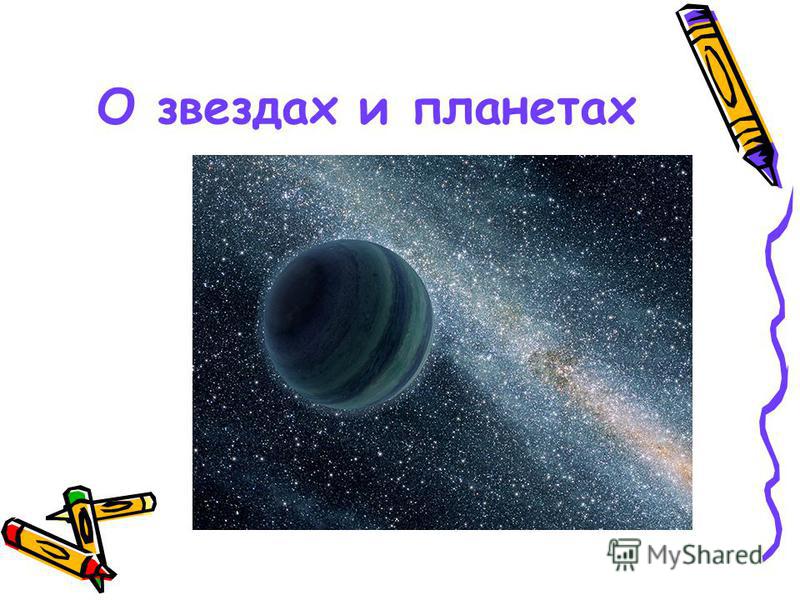 О звездах и планетах

MyShared